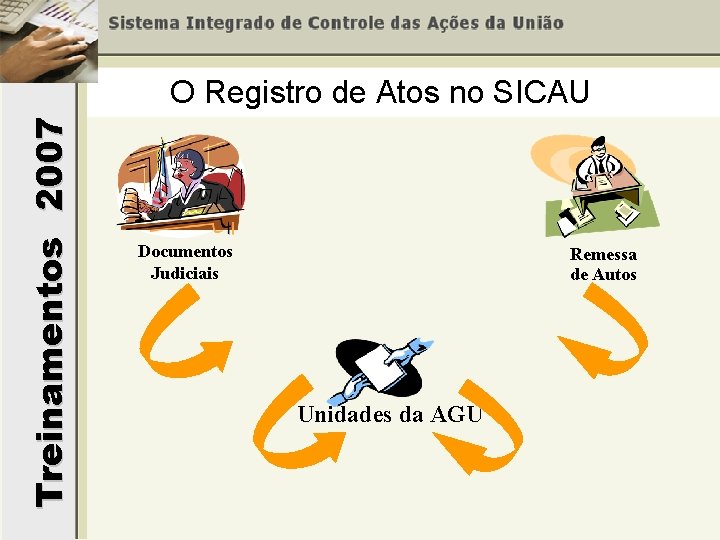 Sistema Integrado de Controle das Ações da União

Treinamentos 2007

O Registro de Atos no SICAU

Documentos Judiciais

Remessa de Autos

Unidades da AGU